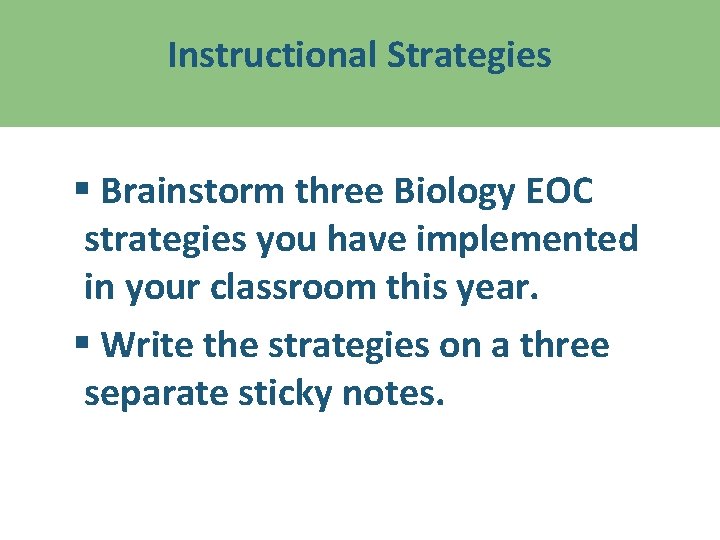 Instructional Strategies

▪ Brainstorm three Biology EOC strategies you have implemented in your classroom this year.

▪ Write the strategies on a three separate sticky notes.